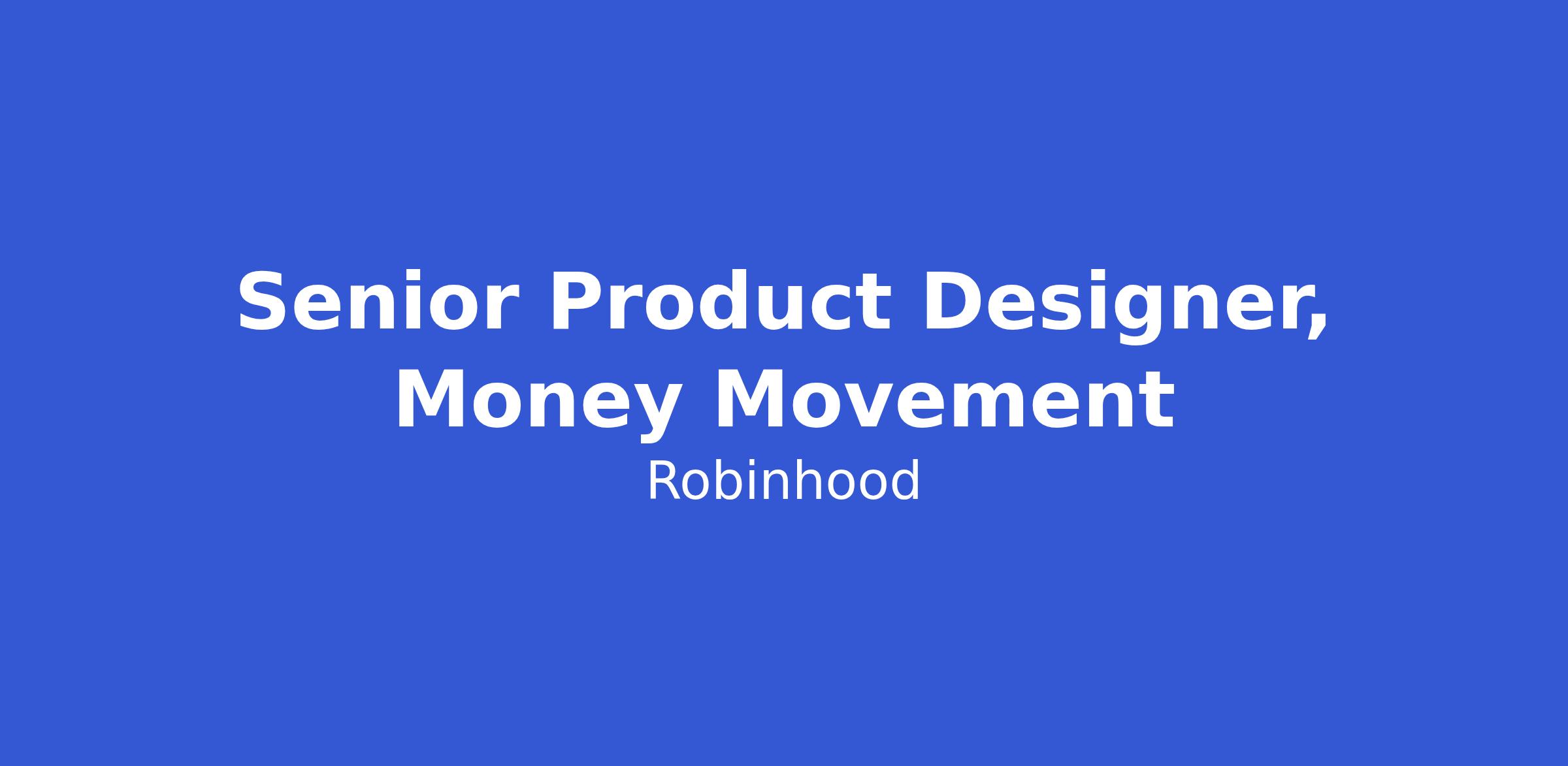 Senior Product Designer, Money Movement

Robinhood